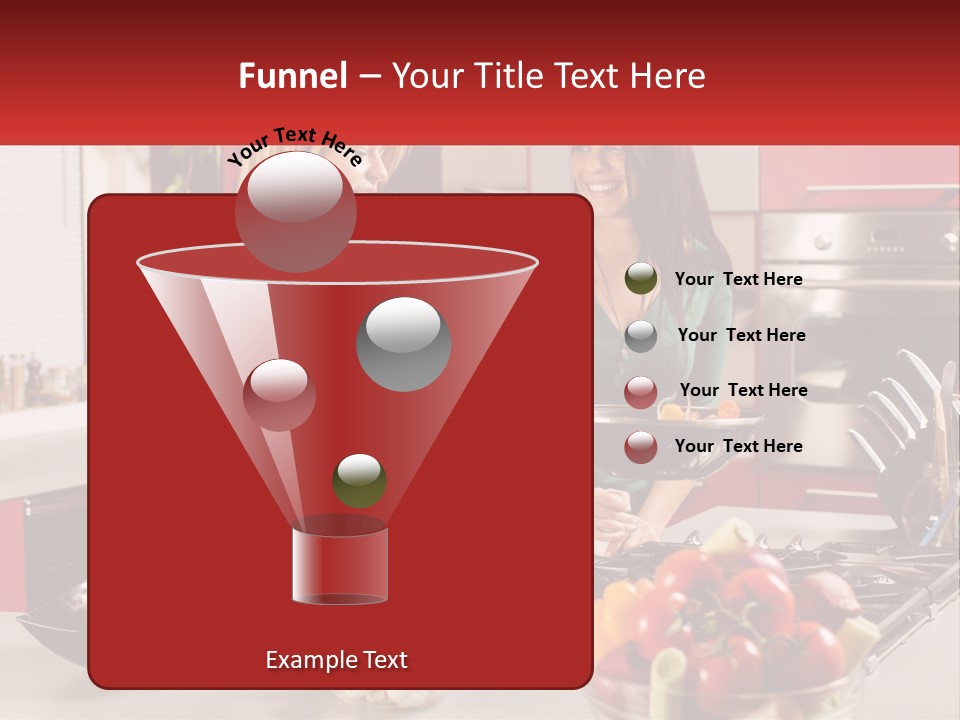 Funnel – Your Title Text Here

Your Text Here

Your Text Here

Your Text Here

Your Text Here

Your Text Here

Example Text